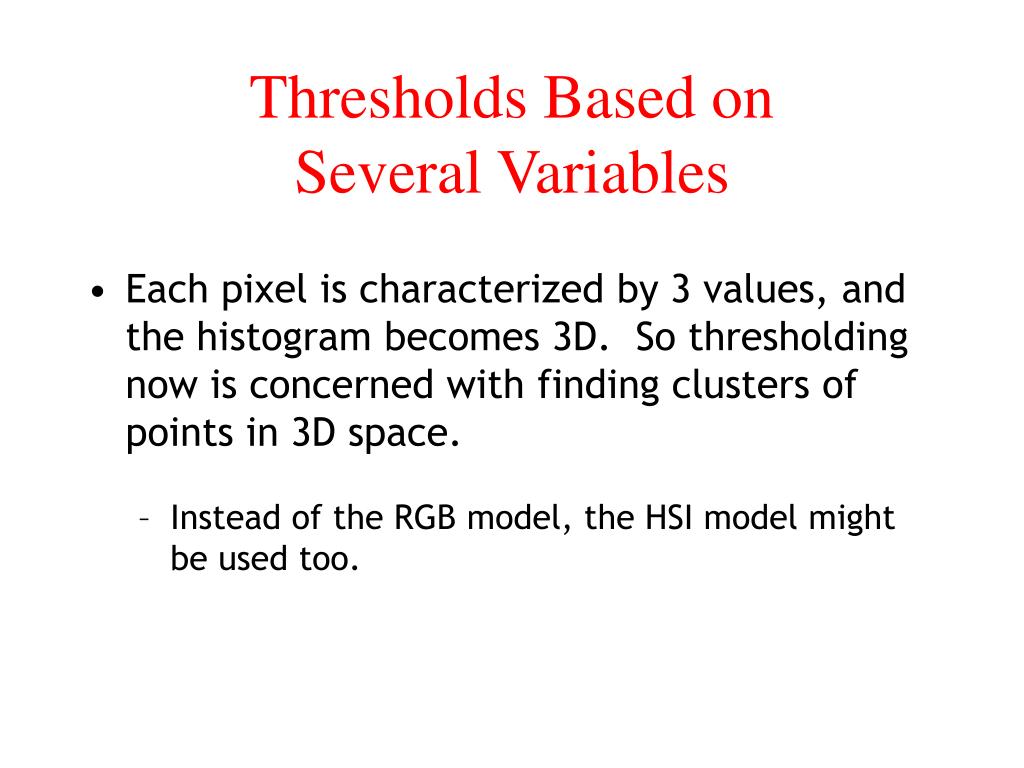 Thresholds Based on
Several Variables

• Each pixel is characterized by 3 values, and the histogram becomes 3D.  So thresholding now is concerned with finding clusters of points in 3D space.

– Instead of the RGB model, the HSI model might be used too.